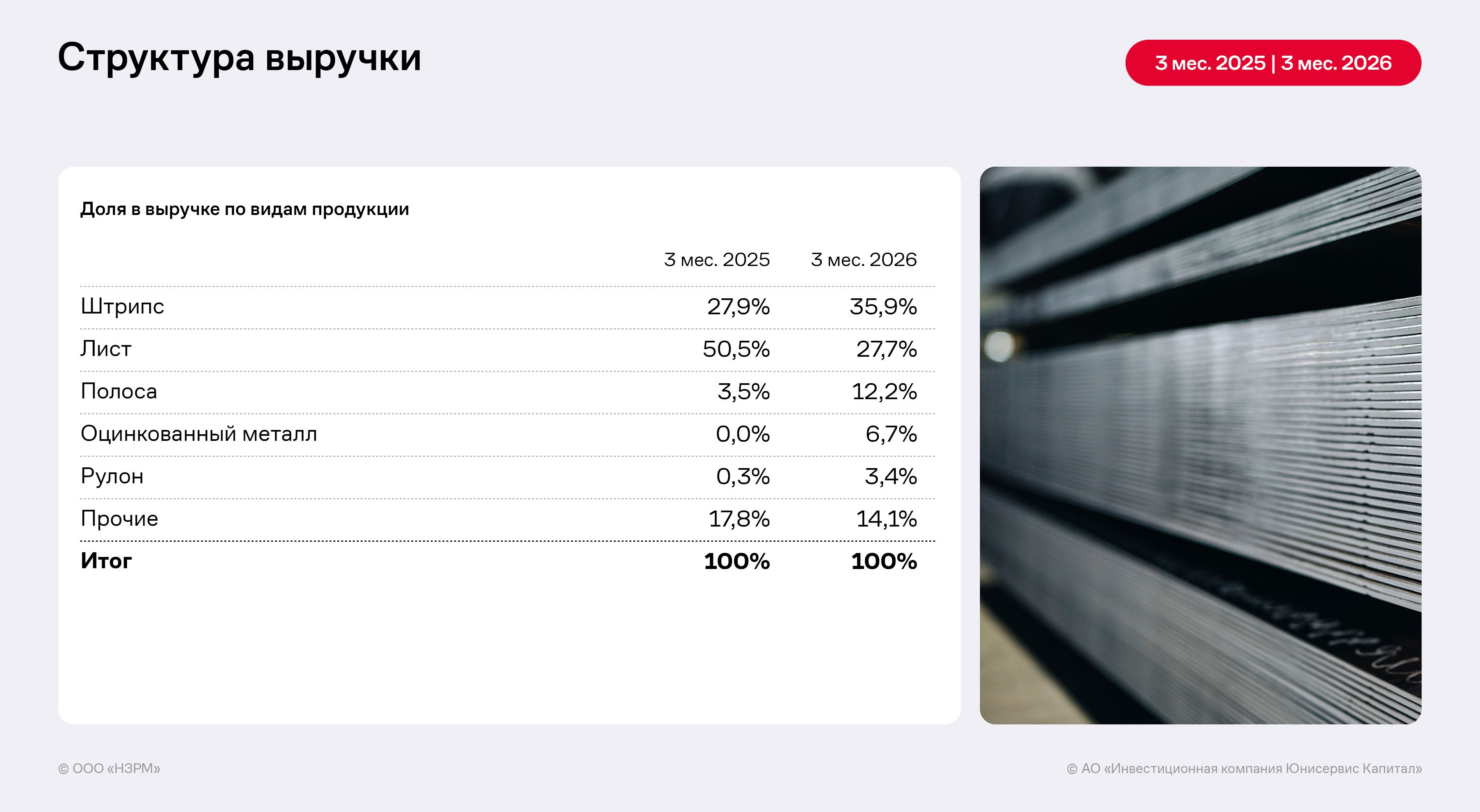 Структура выручки

3 мес. 2025 | 3 мес. 2026

Доля в выручке по видам продукции

|  | 3 мес. 2025 | 3 мес. 2026 |
|---|---|---|
| Штрипс | 27,9% | 35,9% |
| Лист | 50,5% | 27,7% |
| Полоса | 3,5% | 12,2% |
| Оцинкованный металл | 0,0% | 6,7% |
| Рулон | 0,3% | 3,4% |
| Прочие | 17,8% | 14,1% |
| Итог | 100% | 100% |

© ООО «НЗРМ»

© АО «Инвестиционная компания Юнисервис Капитал»